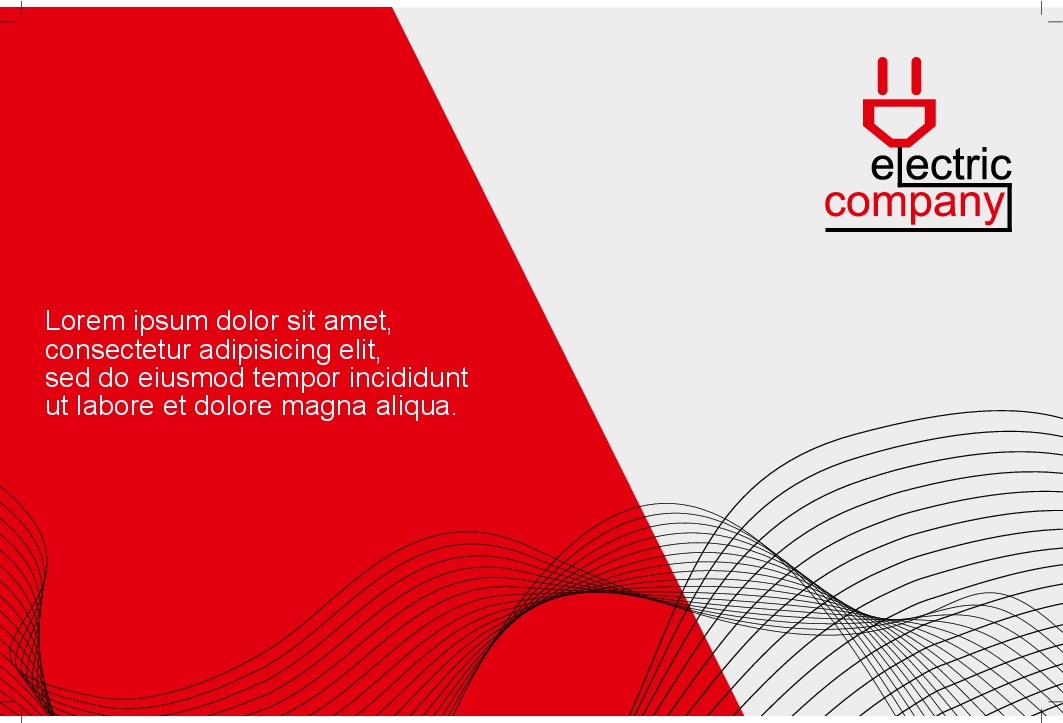 electric
company

Lorem ipsum dolor sit amet, consectetur adipisicing elit, sed do eiusmod tempor incididunt ut labore et dolore magna aliqua.